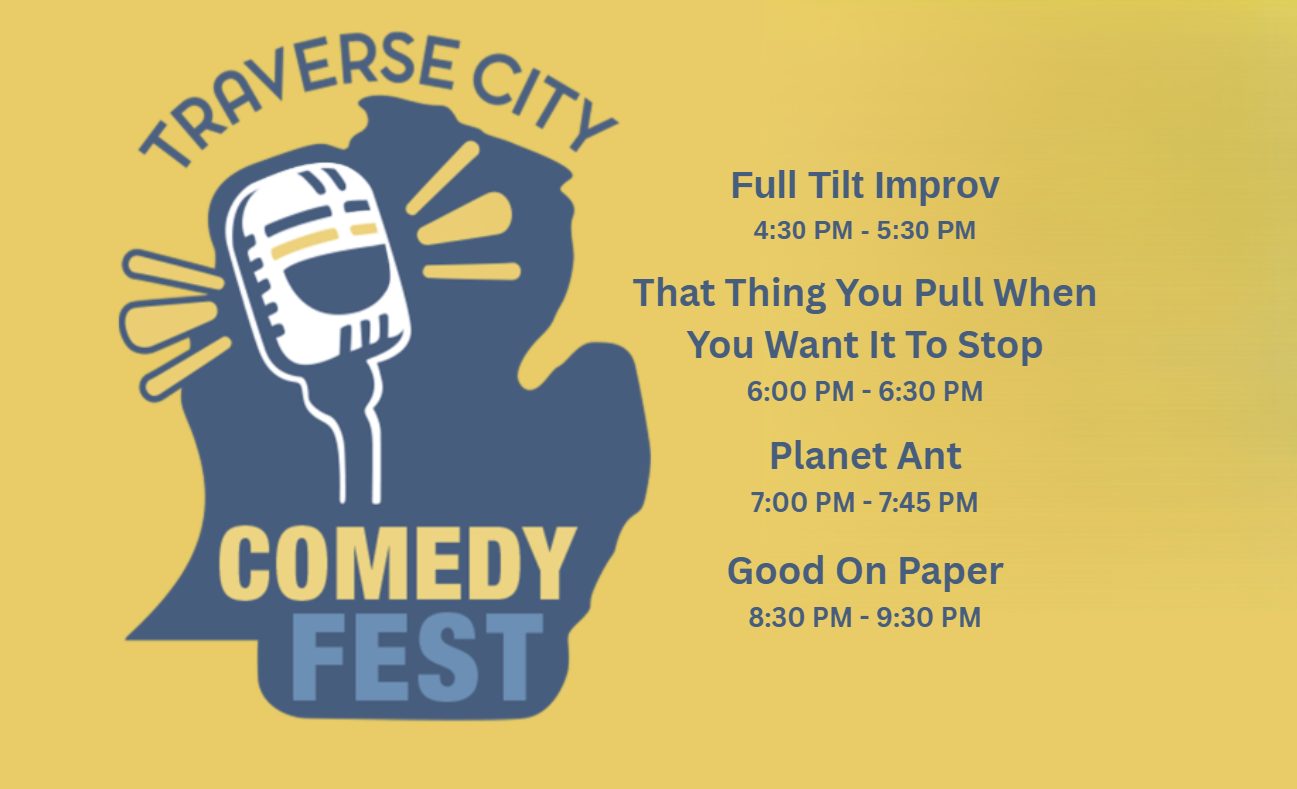 TRAVERSE CITY
COMEDY
FEST

Full Tilt Improv
4:30 PM - 5:30 PM

That Thing You Pull When You Want It To Stop
6:00 PM - 6:30 PM

Planet Ant
7:00 PM - 7:45 PM

Good On Paper
8:30 PM - 9:30 PM